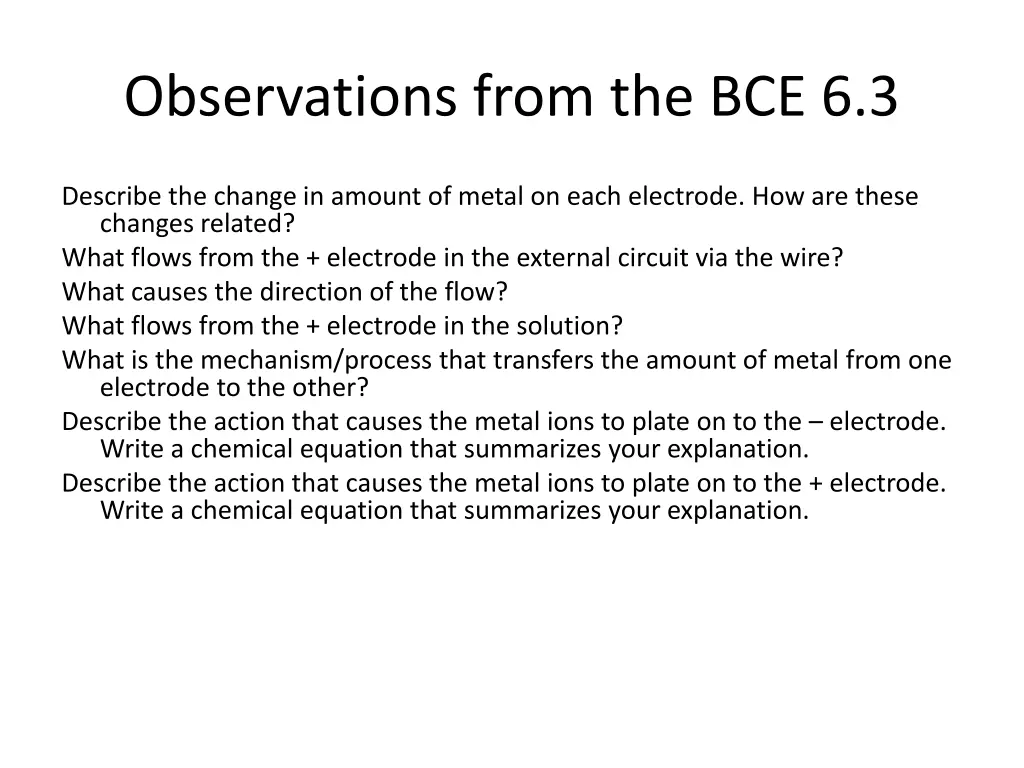 Observations from the BCE 6.3

Describe the change in amount of metal on each electrode. How are these changes related?

What flows from the + electrode in the external circuit via the wire?

What causes the direction of the flow?

What flows from the + electrode in the solution?

What is the mechanism/process that transfers the amount of metal from one electrode to the other?

Describe the action that causes the metal ions to plate on to the – electrode. Write a chemical equation that summarizes your explanation.

Describe the action that causes the metal ions to plate on to the + electrode. Write a chemical equation that summarizes your explanation.